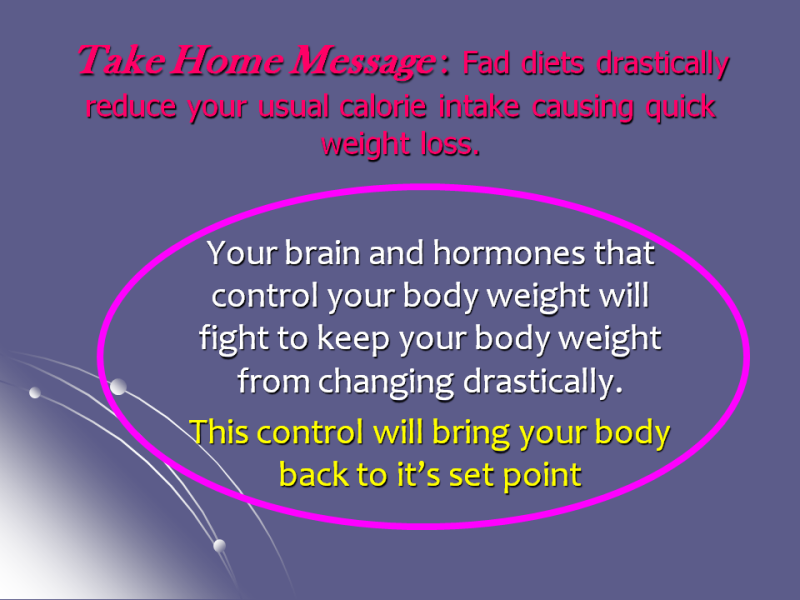 Take Home Message : Fad diets drastically reduce your usual calorie intake causing quick weight loss.

Your brain and hormones that control your body weight will fight to keep your body weight from changing drastically.

This control will bring your body back to it’s set point